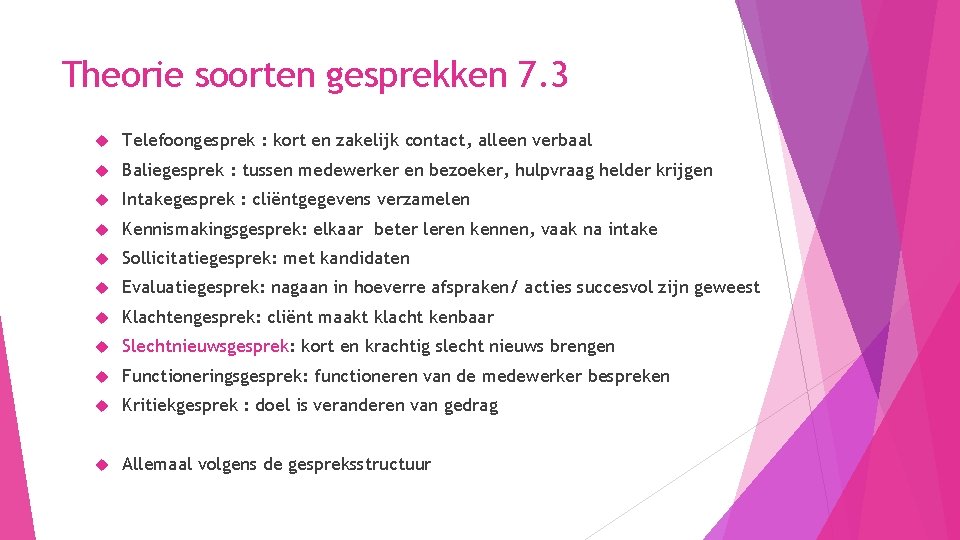 Theorie soorten gesprekken 7.3

Telefoongesprek : kort en zakelijk contact, alleen verbaal

Baliegesprek : tussen medewerker en bezoeker, hulpvraag helder krijgen

Intakegesprek : cliëntgegevens verzamelen

Kennismakingsgesprek: elkaar beter leren kennen, vaak na intake

Sollicitatiegesprek: met kandidaten

Evaluatiegesprek: nagaan in hoeverre afspraken/ acties succesvol zijn geweest

Klachtengesprek: cliënt maakt klacht kenbaar

Slechtnieuwsgesprek: kort en krachtig slecht nieuws brengen

Functioneringsgesprek: functioneren van de medewerker bespreken

Kritiekgesprek : doel is veranderen van gedrag

Allemaal volgens de gespreksstructuur